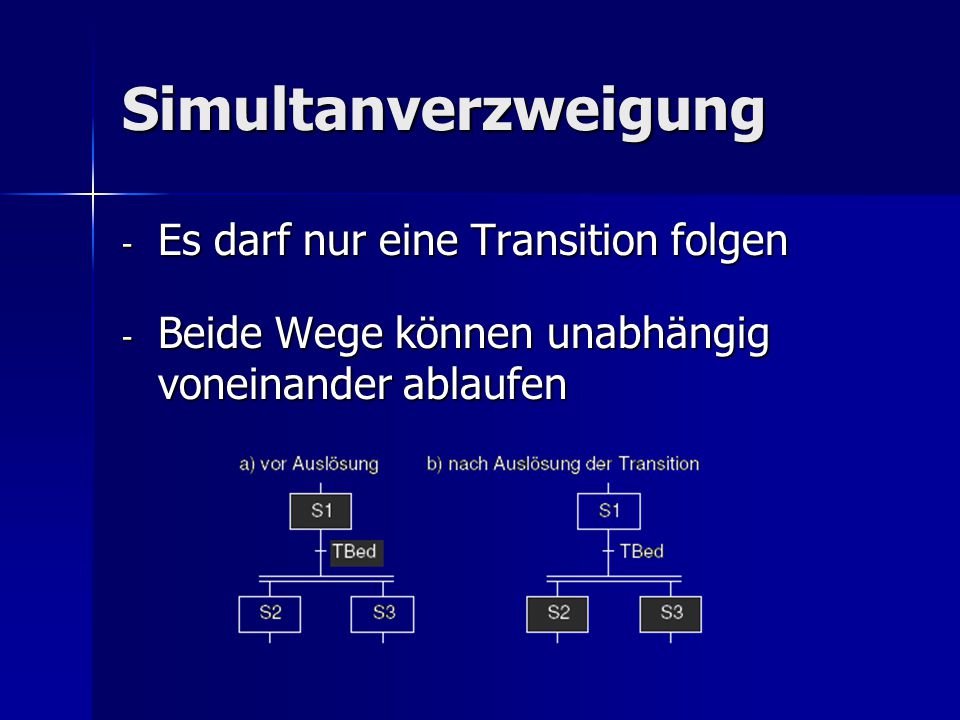 Simultanverzweigung

- Es darf nur eine Transition folgen

- Beide Wege können unabhängig voneinander ablaufen

a) vor Auslösung

S1

TBed

S2

S3

b) nach Auslösung der Transition

S1

TBed

S2

S3